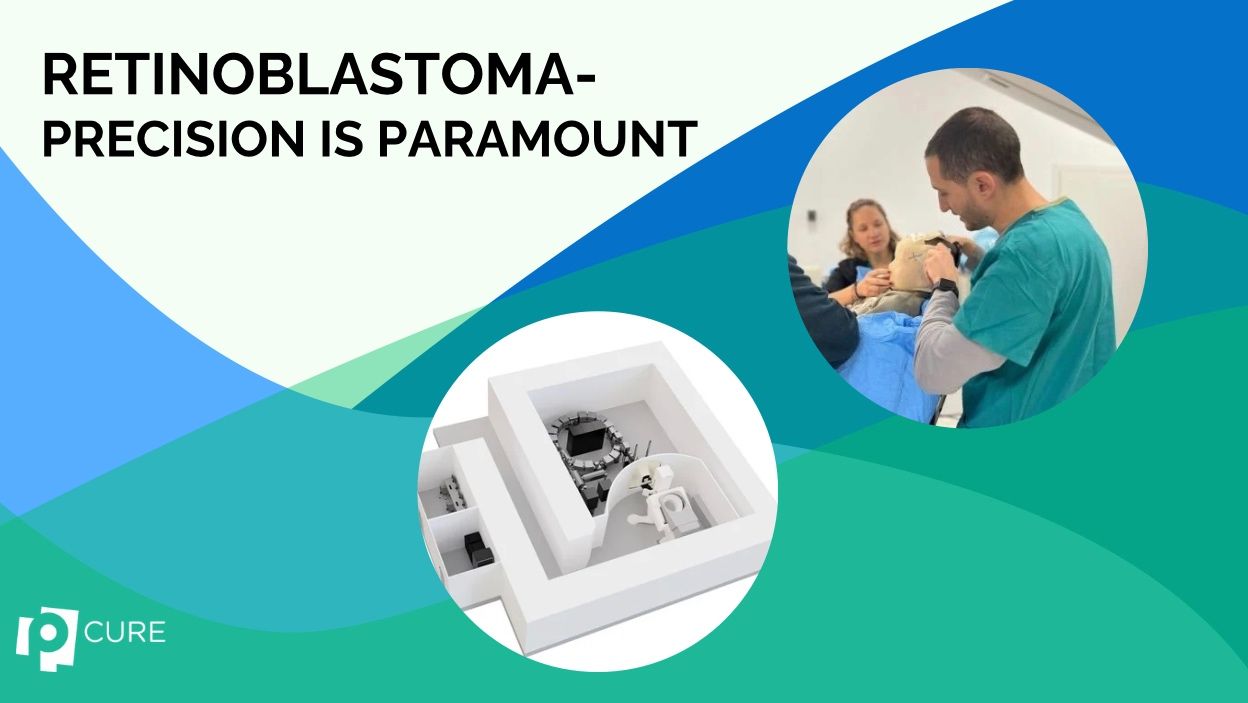 RETINOBLASTOMA-
PRECISION IS PARAMOUNT

P CURE